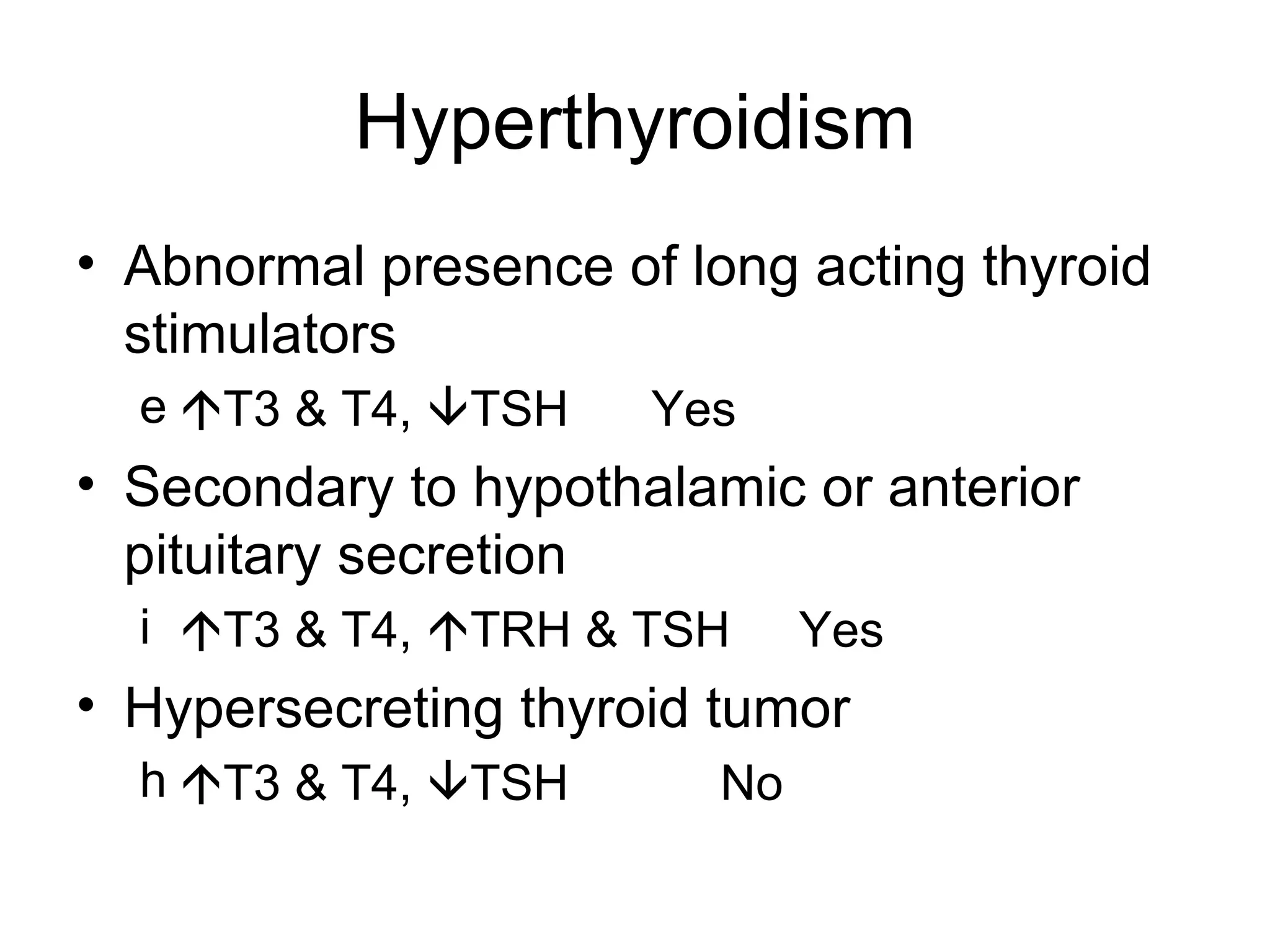 Hyperthyroidism

• Abnormal presence of long acting thyroid stimulators

e ↑T3 & T4, ↓TSH Yes

• Secondary to hypothalamic or anterior pituitary secretion

i ↑T3 & T4, ↑TRH & TSH Yes

• Hypersecreting thyroid tumor

h ↑T3 & T4, ↓TSH No